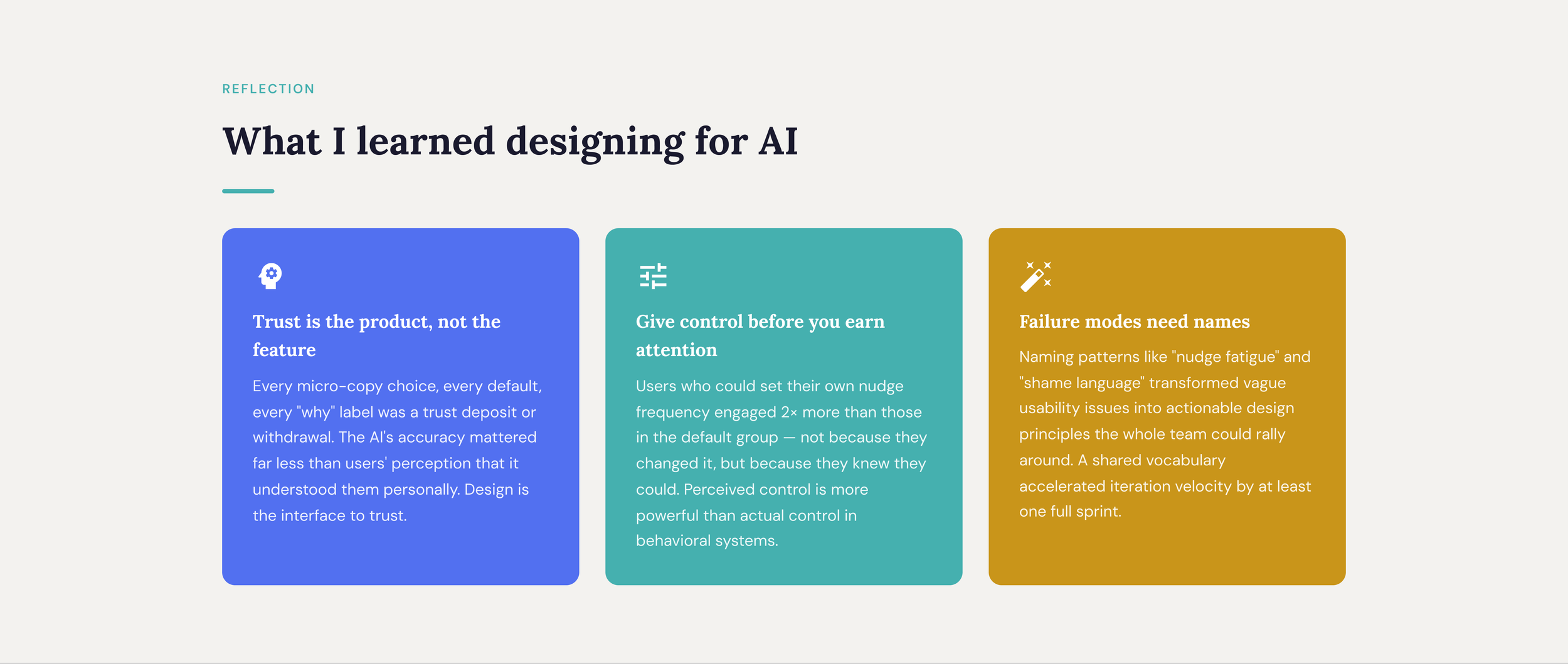 REFLECTION

What I learned designing for AI

Trust is the product, not the feature

Every micro-copy choice, every default, every "why" label was a trust deposit or withdrawal. The AI's accuracy mattered far less than users' perception that it understood them personally. Design is the interface to trust.

Give control before you earn attention

Users who could set their own nudge frequency engaged 2× more than those in the default group — not because they changed it, but because they knew they could. Perceived control is more powerful than actual control in behavioral systems.

Failure modes need names

Naming patterns like "nudge fatigue" and "shame language" transformed vague usability issues into actionable design principles the whole team could rally around. A shared vocabulary accelerated iteration velocity by at least one full sprint.